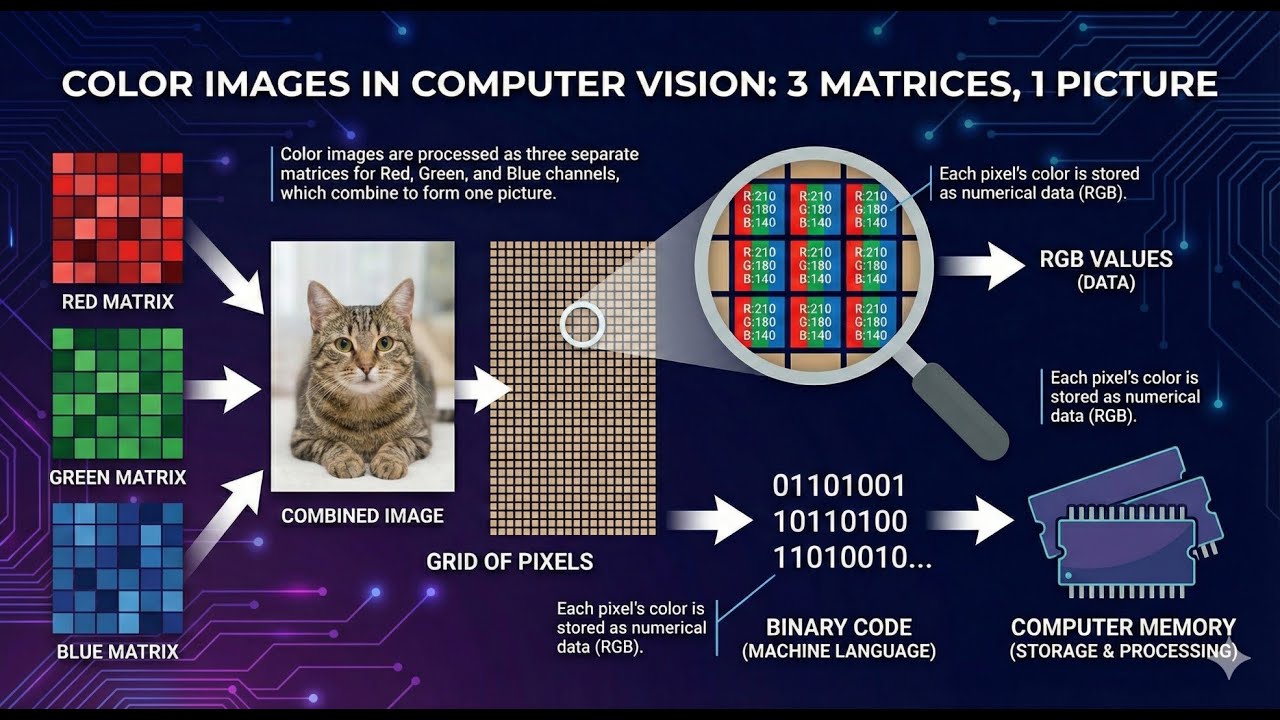 COLOR IMAGES IN COMPUTER VISION: 3 MATRICES, 1 PICTURE

RED MATRIX

GREEN MATRIX

BLUE MATRIX

Color images are processed as three separate matrices for Red, Green, and Blue channels, which combine to form one picture.

COMBINED IMAGE

GRID OF PIXELS

R:210 G:180 B:140
R:210 G:180 B:140
R:210 G:180 B:140
R:210 G:180 B:140
R:210 G:180 B:140
R:210 G:180 B:140
R:210 G:180 B:140
R:210 G:180 B:140
R:210 G:180 B:140

Each pixel's color is stored as numerical data (RGB).

RGB VALUES
(DATA)

Each pixel's color is stored as numerical data (RGB).

01101001
10110100
11010010...

Each pixel's color is stored as numerical data (RGB).

BINARY CODE
(MACHINE LANGUAGE)

COMPUTER MEMORY
(STORAGE & PROCESSING)